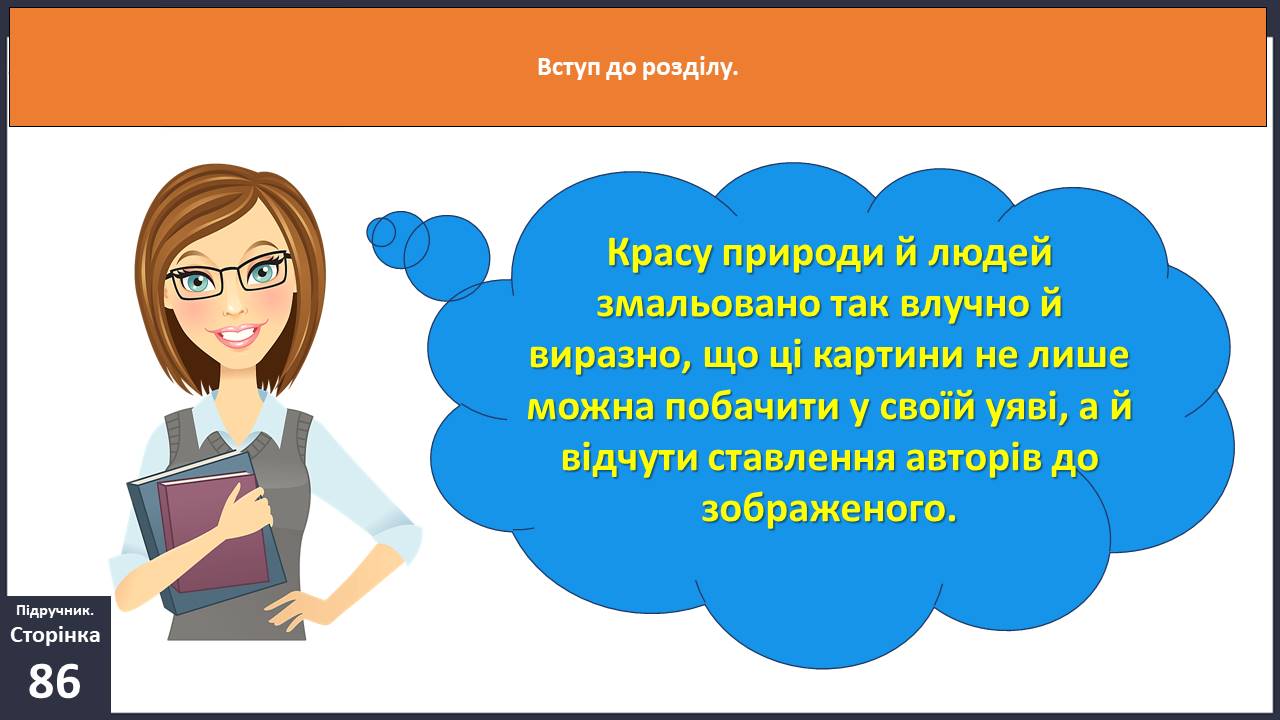 Вступ до розділу.

Красу природи й людей змальовано так влучно й виразно, що ці картини не лише можна побачити у своїй уяві, а й відчути ставлення авторів до зображеного.

Підручник.
Сторінка
86